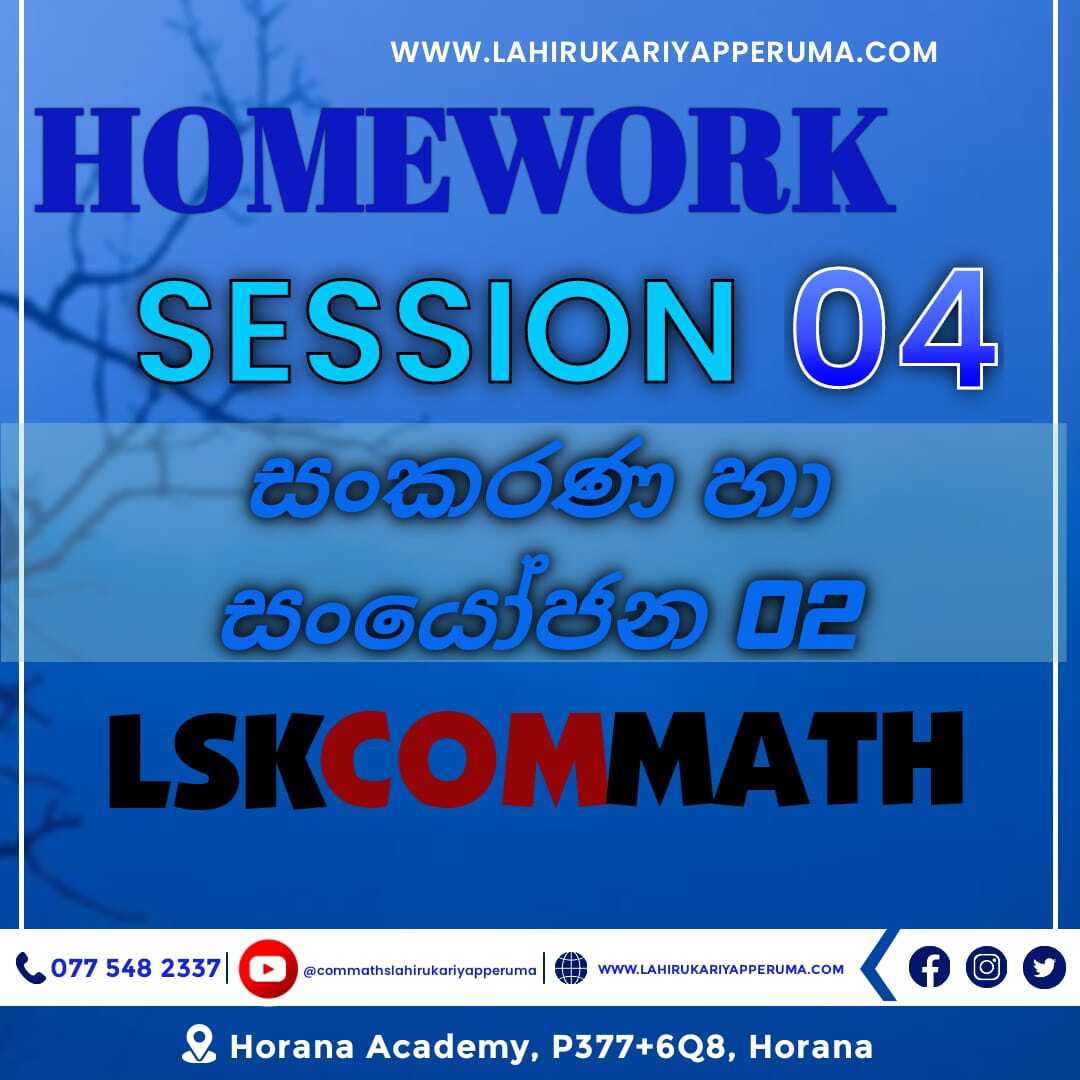 WWW.LAHIRUKARIYAPPERUMA.COM

HOMEWORK

SESSION 04

සංකරණ හා සංයෝජන 02

LSKCOMMATH

077 548 2337

@commathslahirukariyapperuma

WWW.LAHIRUKARIYAPPERUMA.COM

Horana Academy, P377+6Q8, Horana